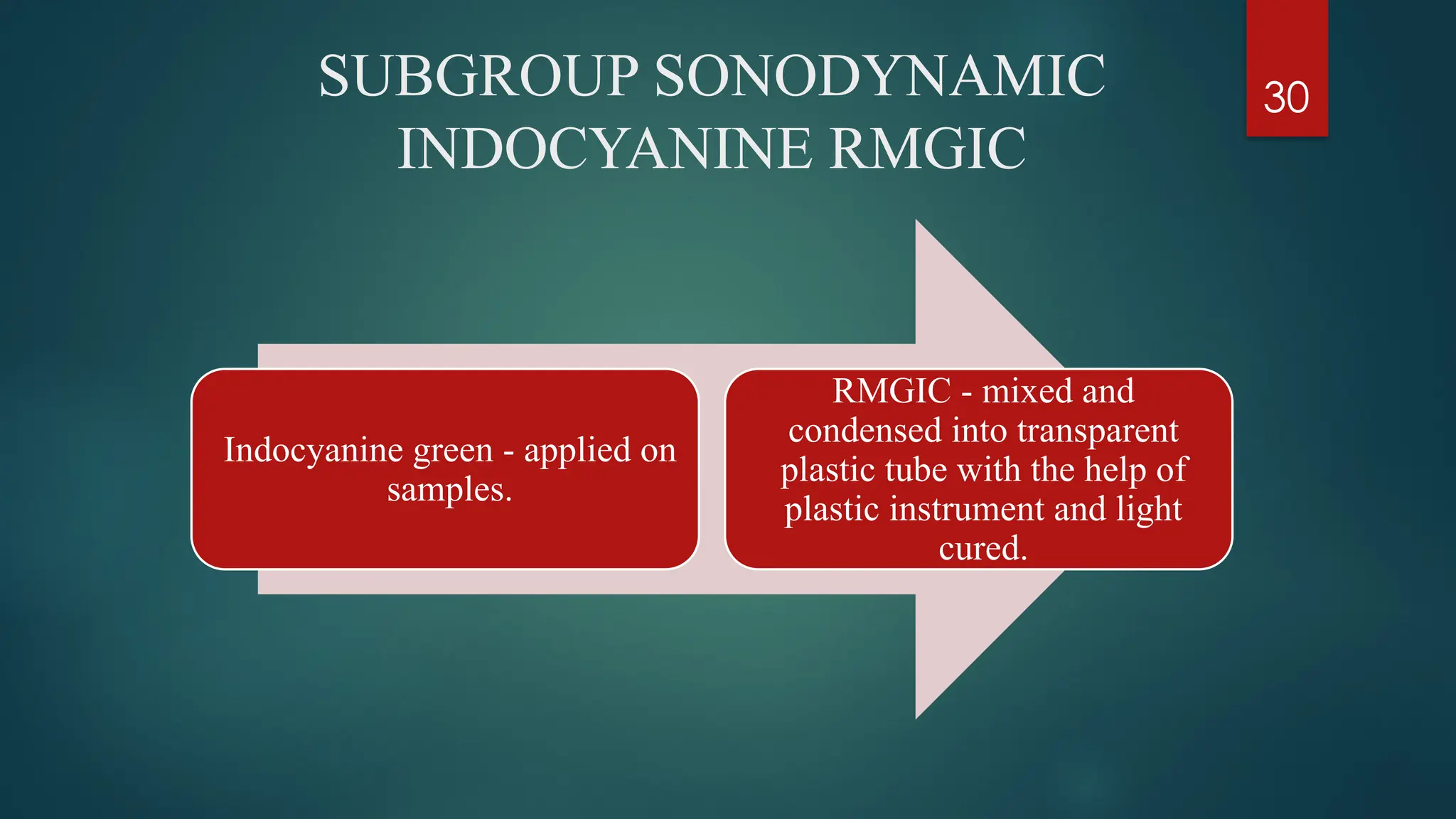 SUBGROUP SONODYNAMIC INDOCYANINE RMGIC

30

Indocyanine green - applied on samples.

RMGIC - mixed and condensed into transparent plastic tube with the help of plastic instrument and light cured.